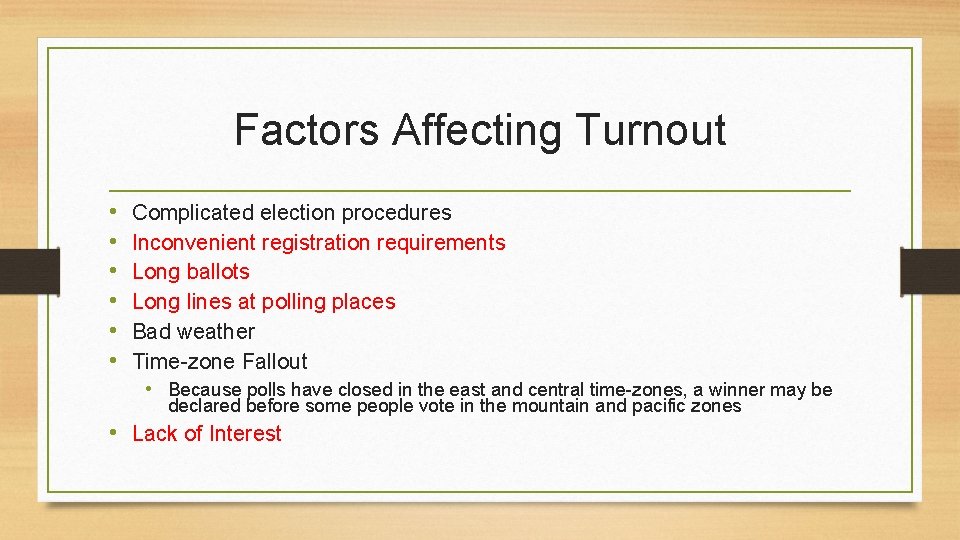 Factors Affecting Turnout

• Complicated election procedures
• Inconvenient registration requirements
• Long ballots
• Long lines at polling places
• Bad weather
• Time-zone Fallout
  • Because polls have closed in the east and central time-zones, a winner may be declared before some people vote in the mountain and pacific zones
• Lack of Interest